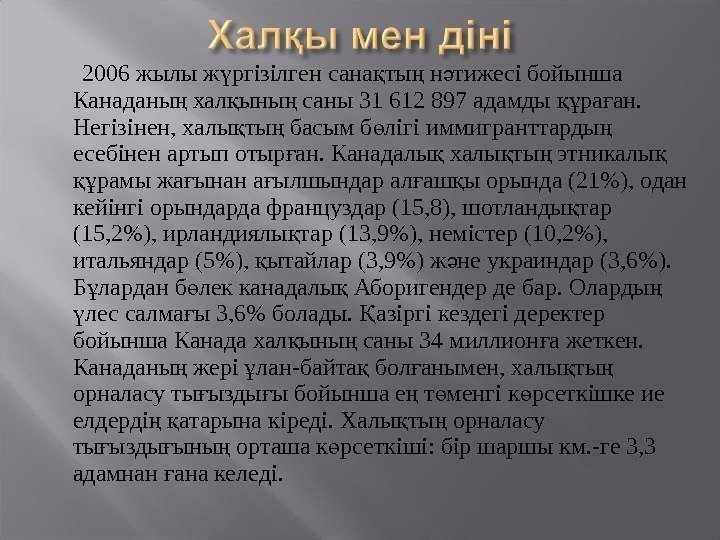 Халқы мен діні

2006 жылы жүргізілген санақтың нәтижесі бойынша Канаданың халқының саны 31 612 897 адамды құраған. Негізінен, халықтың басым бөлігі иммигранттардың есебінен артып отырған. Канадалық халықтың этникалық құрамы жағынан ағылшындар алғашқы орында (21%), одан кейінгі орындарда француздар (15,8), шотландықтар (15,2%), ирландиялықтар (13,9%), немістер (10,2%), итальяндар (5%), қытайлар (3,9%) және украиндар (3,6%). Бұлардан бөлек канадалық Аборигендер де бар. Олардың үлес салмағы 3,6% болады. Қазіргі кездегі деректер бойынша Канада халқының саны 34 миллионға жеткен. Канаданың жері ұлан-байтақ болғанымен, халықтың орналасу тығыздығы бойынша ең төменгі көрсеткішке ие елдердің қатарына кіреді. Халықтың орналасу тығыздығының орташа көрсеткіші: бір шаршы км.-ге 3,3 адамнан ғана келеді.